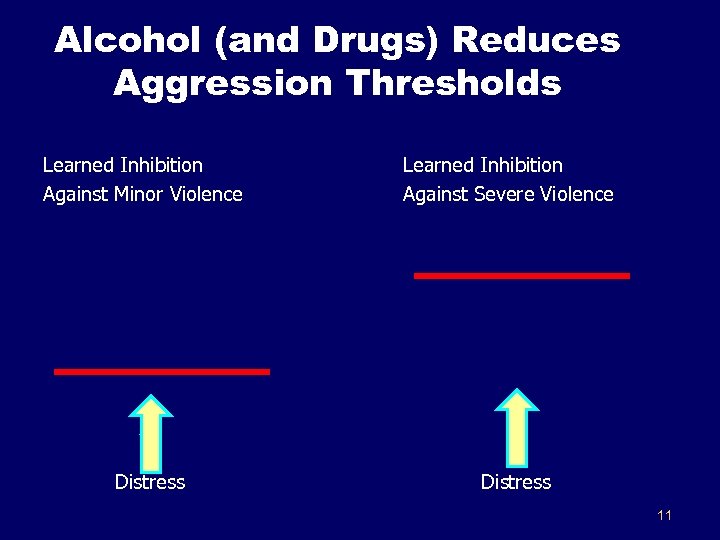 Alcohol (and Drugs) Reduces Aggression Thresholds

Learned Inhibition
Against Minor Violence

Distress

Learned Inhibition
Against Severe Violence

Distress

11